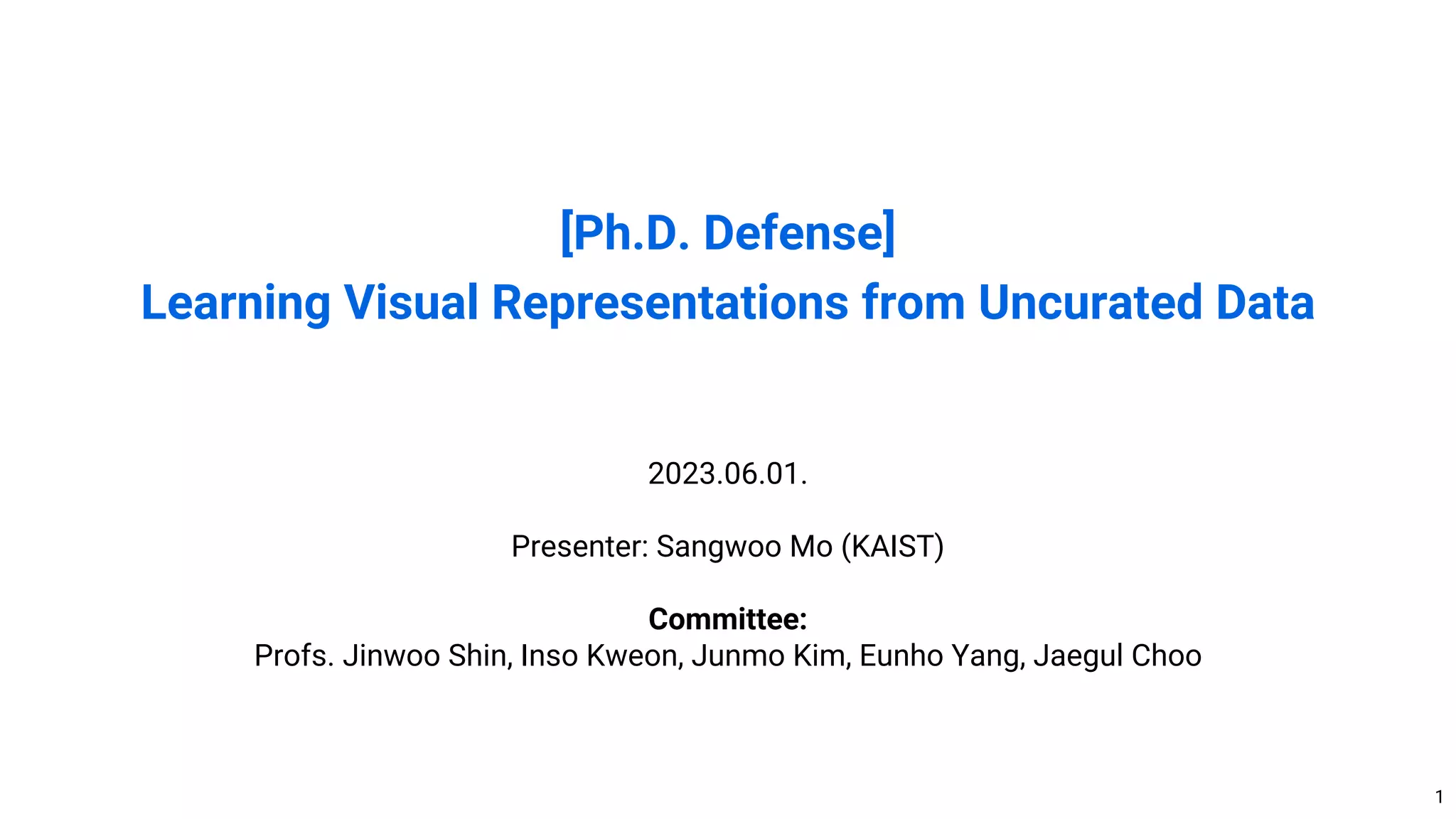 [Ph.D. Defense]
Learning Visual Representations from Uncurated Data

2023.06.01.

Presenter: Sangwoo Mo (KAIST)

Committee:
Profs. Jinwoo Shin, Inso Kweon, Junmo Kim, Eunho Yang, Jaegul Choo

1